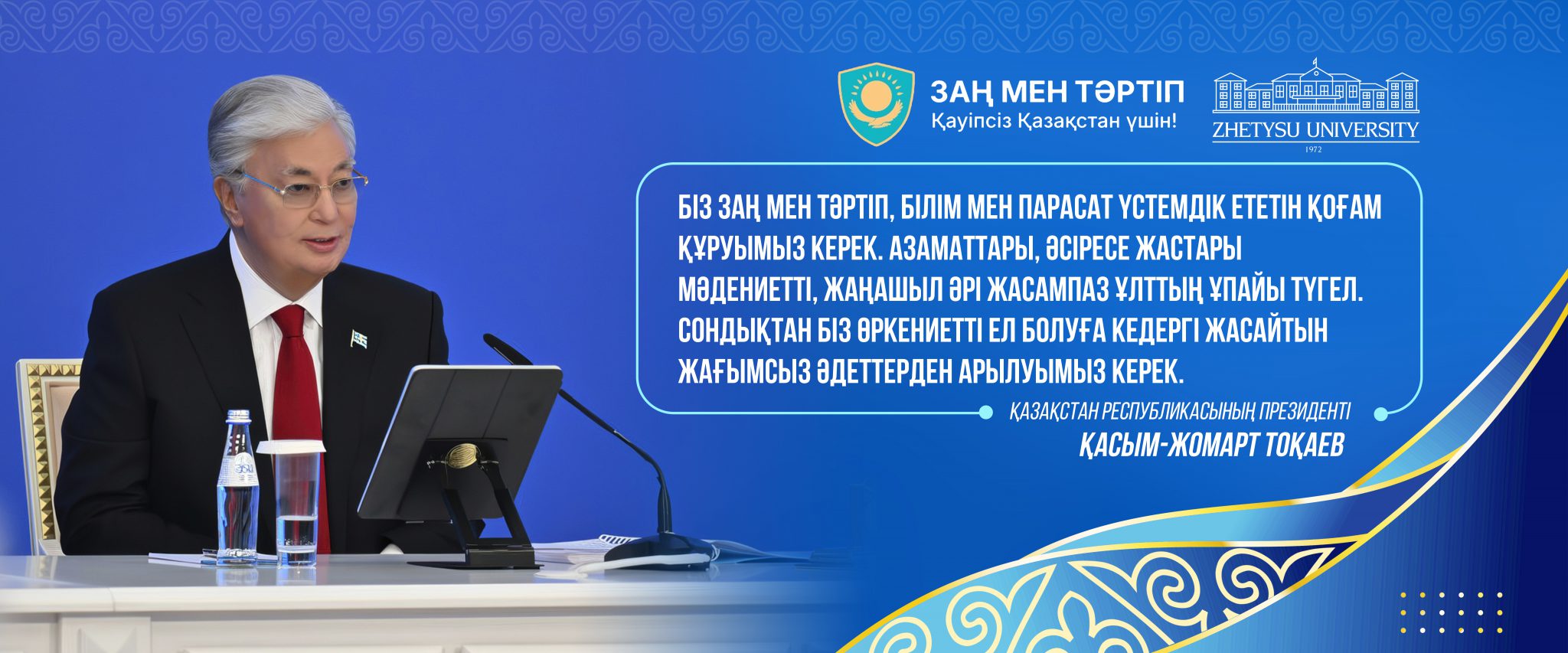 ЗАҢ МЕН ТӘРТІП
Қауіпсіз Қазақстан үшін!

ZHETYSU UNIVERSITY
1972

БІЗ ЗАҢ МЕН ТӘРТІП, БІЛІМ МЕН ПАРАСАТ ҮСТЕМДІК ЕТЕТІН ҚОҒАМ ҚҰРУЫМЫЗ КЕРЕК. АЗАМАТТАРЫ, ӘСІРЕСЕ ЖАСТАРЫ МӘДЕНИЕТТІ, ЖАҢАШЫЛ ӘРІ ЖАСАМПАЗ ҰЛТТЫҢ ҰПАЙЫ ТҮГЕЛ. СОНДЫҚТАН БІЗ ӨРКЕНИЕТТІ ЕЛ БОЛУҒА КЕДЕРГІ ЖАСАЙТЫН ЖАҒЫМСЫЗ ӘДЕТТЕРДЕН АРЫЛУЫМЫЗ КЕРЕК.

ҚАЗАҚСТАН РЕСПУБЛИКАСЫНЫҢ ПРЕЗИДЕНТІ
ҚАСЫМ-ЖОМАРТ ТОҚАЕВ